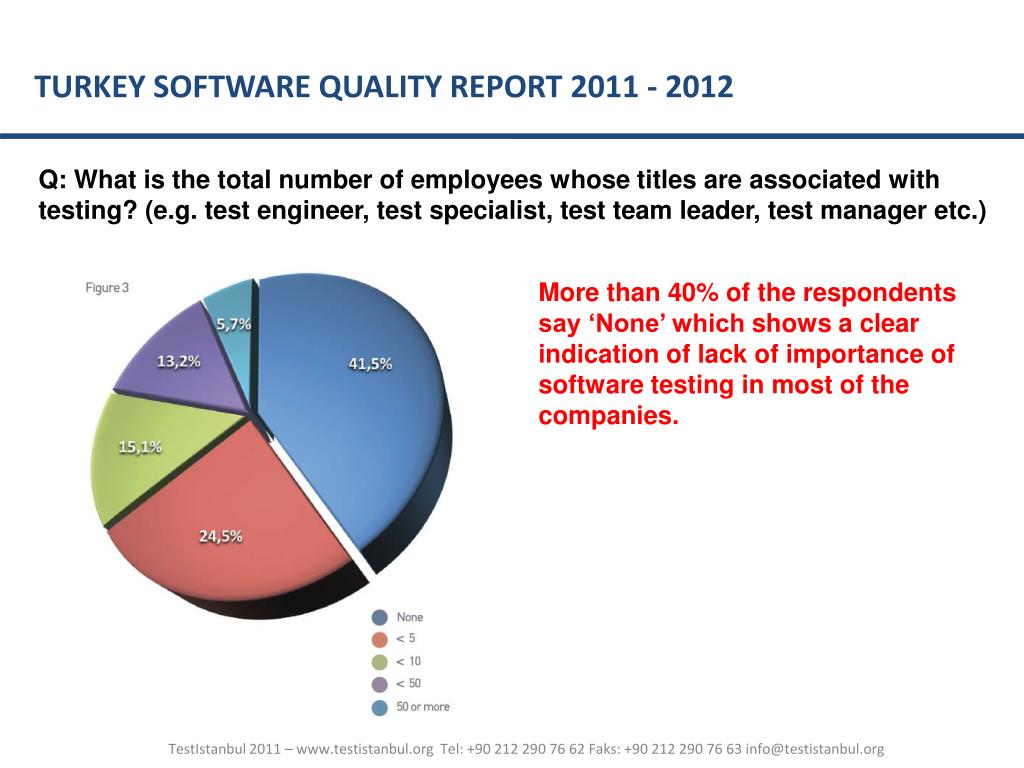 TURKEY SOFTWARE QUALITY REPORT 2011 - 2012

Q: What is the total number of employees whose titles are associated with testing? (e.g. test engineer, test specialist, test team leader, test manager etc.)

Figure 3

5,7%

13,2%

41,5%

15,1%

24,5%

None
< 5
< 10
< 50
50 or more

More than 40% of the respondents say ‘None’ which shows a clear indication of lack of importance of software testing in most of the companies.

TestIstanbul 2011 – www.testistanbul.org Tel: +90 212 290 76 62 Faks: +90 212 290 76 63 info@testistanbul.org